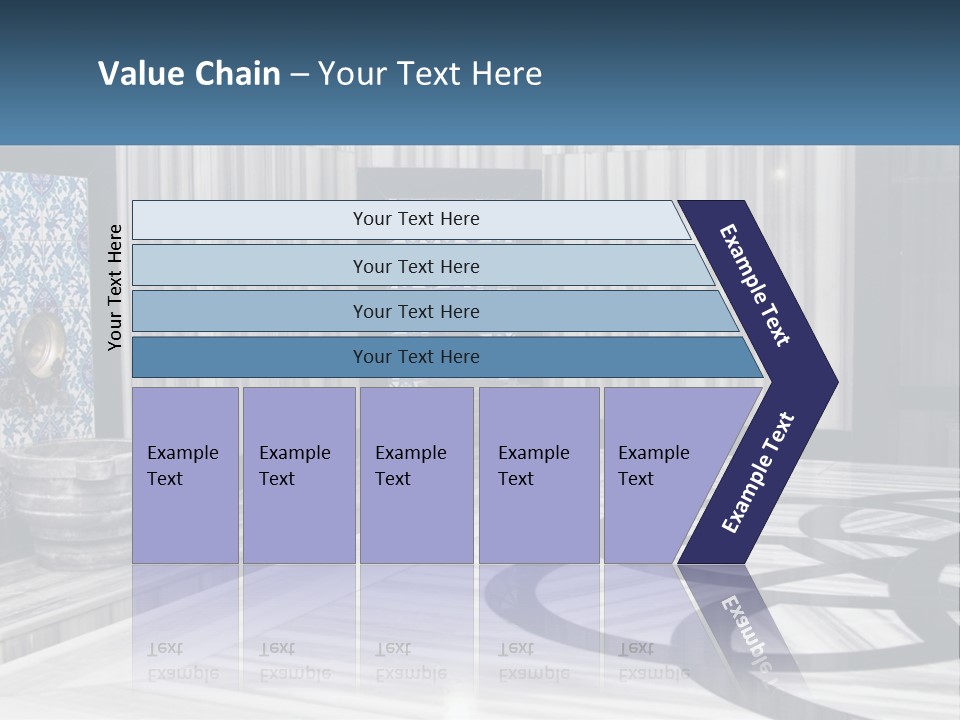 Value Chain – Your Text Here

Your Text Here

Your Text Here

Your Text Here

Your Text Here

Your Text Here

Example Text

Example Text

Example Text

Example Text

Example Text

Example Text

Example Text